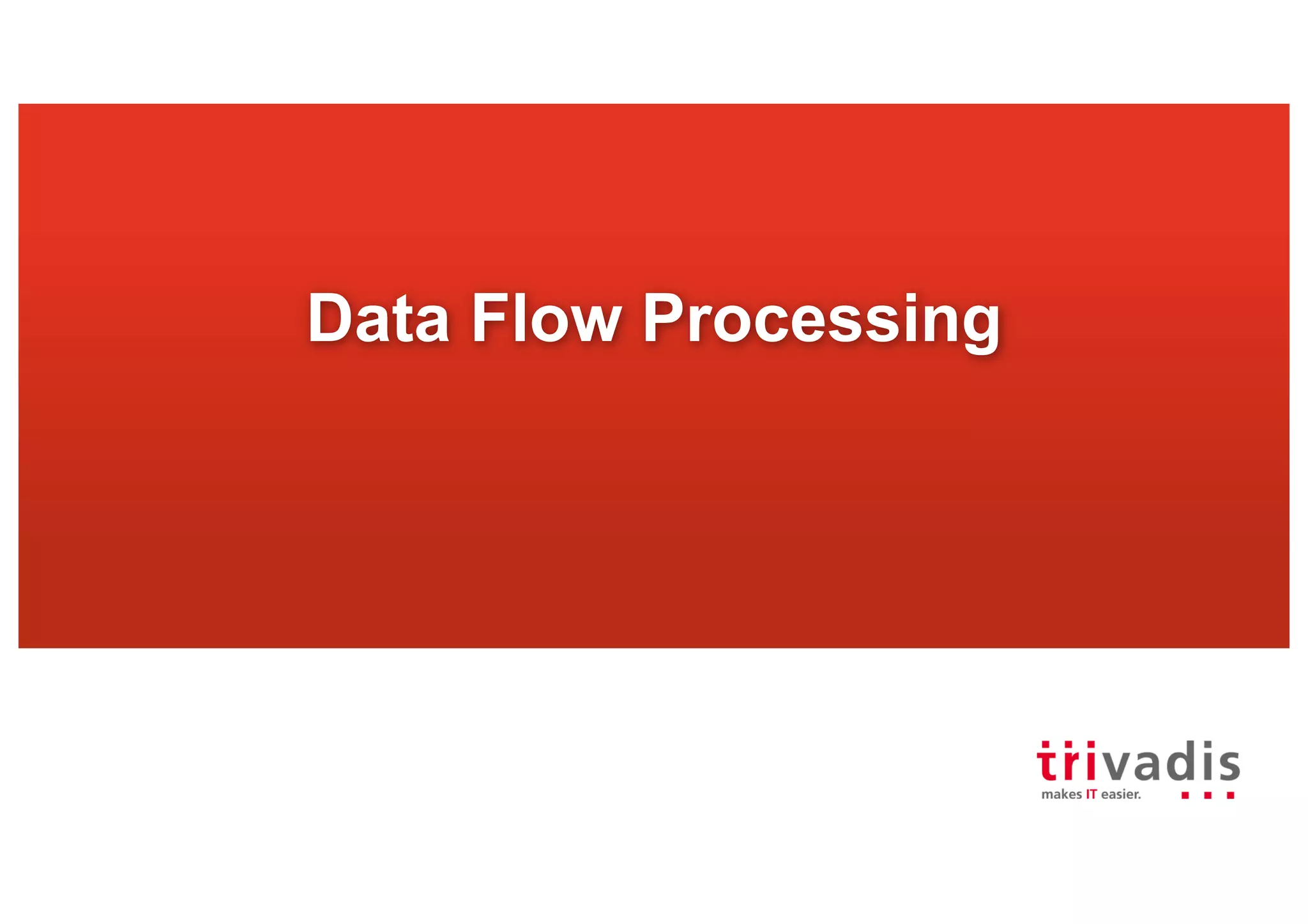 Data Flow Processing

trivadis
makes IT easier.